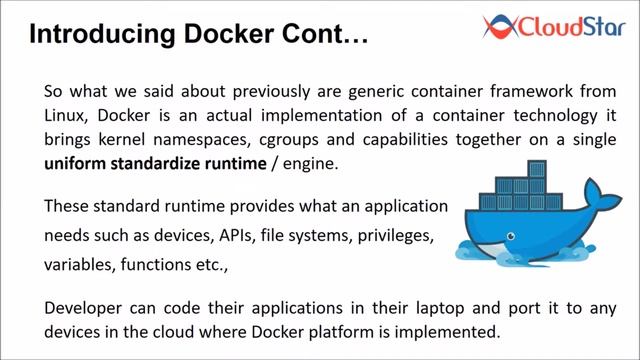 Introducing Docker Cont…

CloudStar

So what we said about previously are generic container framework from Linux, Docker is an actual implementation of a container technology it brings kernel namespaces, cgroups and capabilities together on a single **uniform standardize runtime** / engine.

These standard runtime provides what an application needs such as devices, APIs, file systems, privileges, variables, functions etc.,

Developer can code their applications in their laptop and port it to any devices in the cloud where Docker platform is implemented.